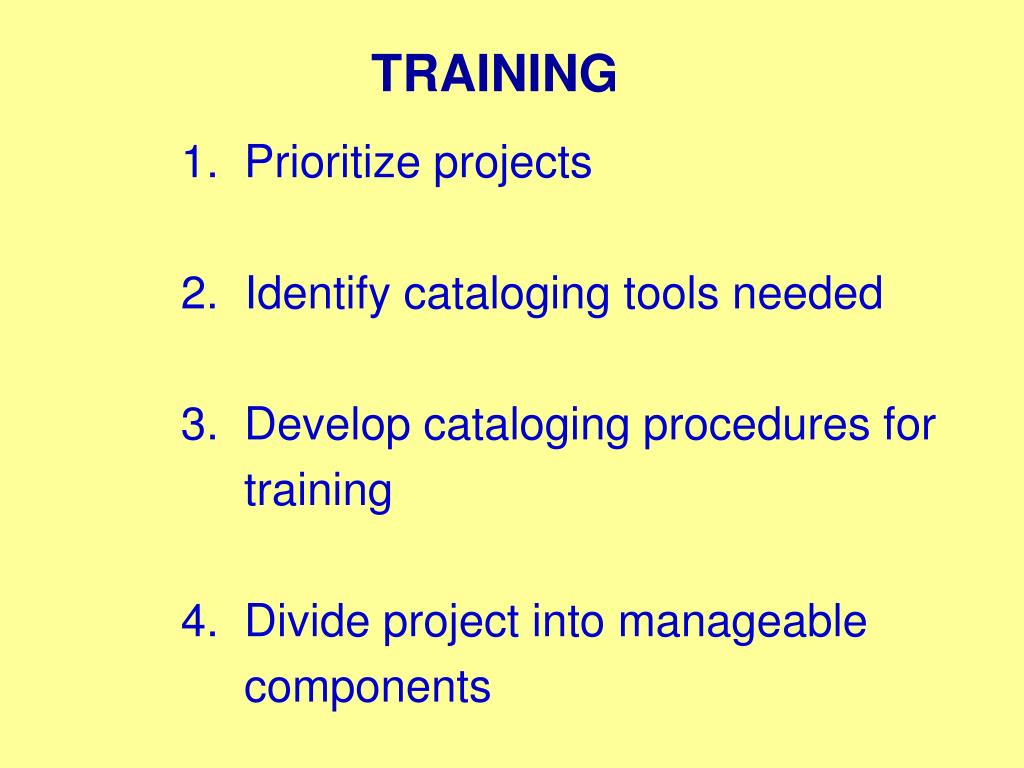 TRAINING

1. Prioritize projects

2. Identify cataloging tools needed

3. Develop cataloging procedures for training

4. Divide project into manageable components